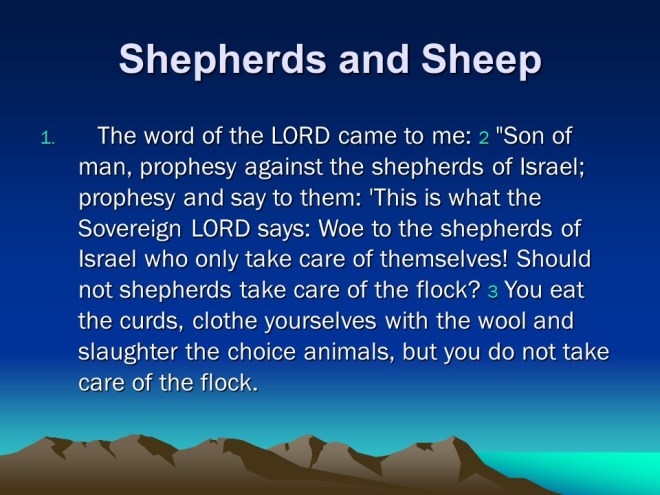 Shepherds and Sheep

1. The word of the LORD came to me: 2 "Son of man, prophesy against the shepherds of Israel; prophesy and say to them: 'This is what the Sovereign LORD says: Woe to the shepherds of Israel who only take care of themselves! Should not shepherds take care of the flock? 3 You eat the curds, clothe yourselves with the wool and slaughter the choice animals, but you do not take care of the flock.